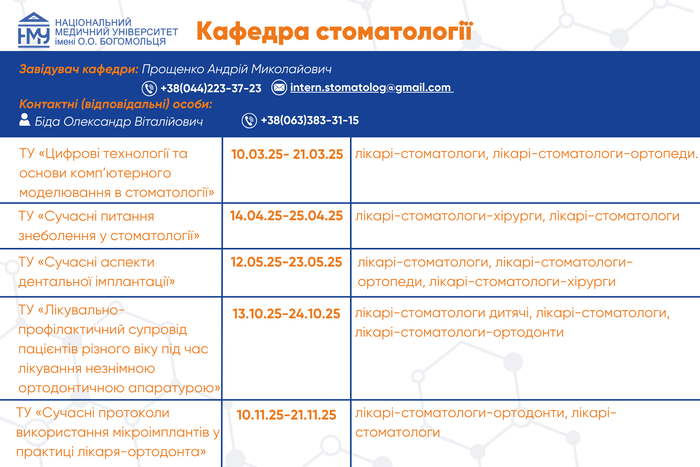 НМУ НАЦІОНАЛЬНИЙ МЕДИЧНИЙ УНІВЕРСИТЕТ імені О.О. БОГОМОЛЬЦЯ

Кафедра стоматології

Завідувач кафедри: Прощенко Андрій Миколайович

+38(044)223-37-23 intern.stomatolog@gmail.com

Контактні (відповідальні) особи:

Біда Олександр Віталійович +38(063)383-31-15

| | | |
|---|---|---|
| ТУ «Цифрові технології та основи комп'ютерного моделювання в стоматології» | 10.03.25- 21.03.25 | лікарі-стоматологи, лікарі-стоматологи-ортопеди. |
| ТУ «Сучасні питання знеболення у стоматології» | 14.04.25-25.04.25 | лікарі-стоматологи-хірурги, лікарі-стоматологи |
| ТУ «Сучасні аспекти дентальної імплантації» | 12.05.25-23.05.25 | лікарі-стоматологи, лікарі-стоматологи-ортопеди, лікарі-стоматологи-хірурги |
| ТУ «Лікувально-профілактичний супровід пацієнтів різного віку під час лікування незнімною ортодонтичною апаратурою» | 13.10.25-24.10.25 | лікарі-стоматологи дитячі, лікарі-стоматологи, лікарі-стоматологи-ортодонти |
| ТУ «Сучасні протоколи використання мікроімплантів у практиці лікаря-ортодонта» | 10.11.25-21.11.25 | лікарі-стоматологи-ортодонти, лікарі-стоматологи |